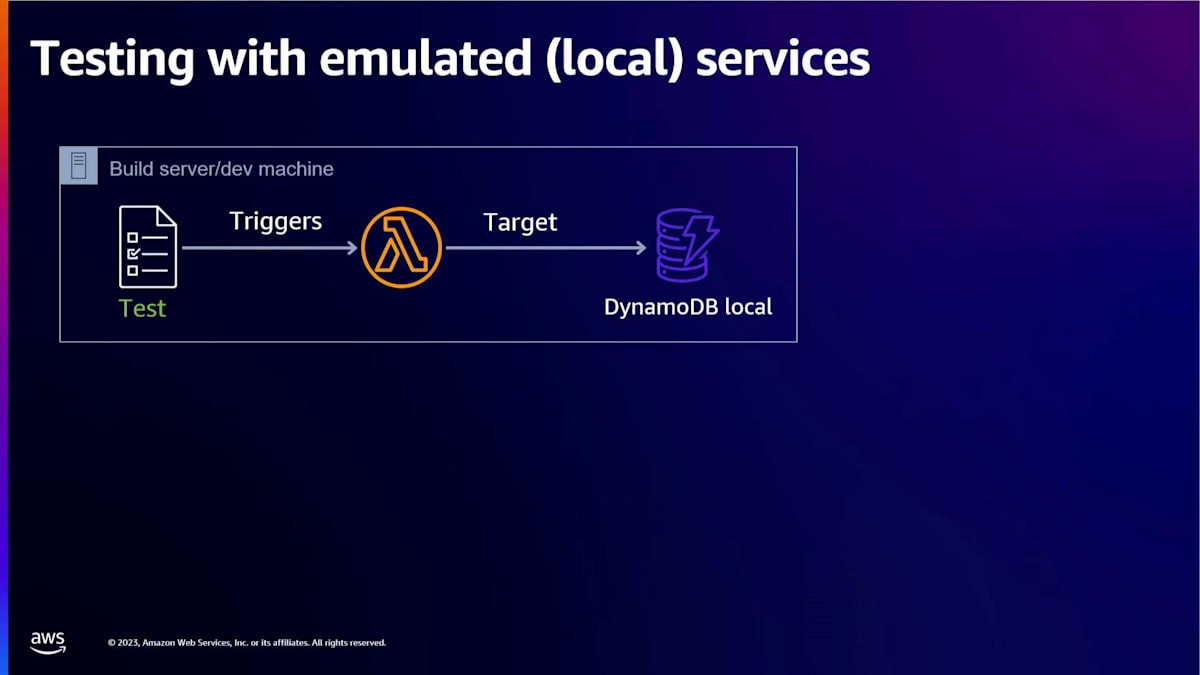 Testing with emulated (local) services

Build server/dev machine

Triggers

Target

Test

DynamoDB local

aws

© 2023, Amazon Web Services, Inc. or its affiliates. All rights reserved.